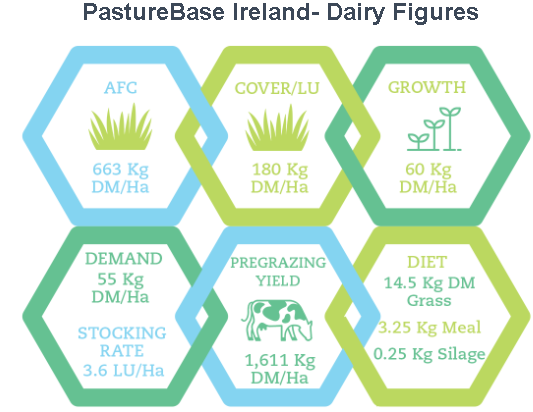 PastureBase Ireland- Dairy Figures

AFC
663 Kg DM/Ha

COVER/LU
180 Kg DM/Ha

GROWTH
60 Kg DM/Ha

DEMAND
55 Kg DM/Ha

STOCKING RATE
3.6 LU/Ha

PREGRAZING YIELD
1,611 Kg DM/Ha

DIET
14.5 Kg DM Grass
3.25 Kg Meal
0.25 Kg Silage